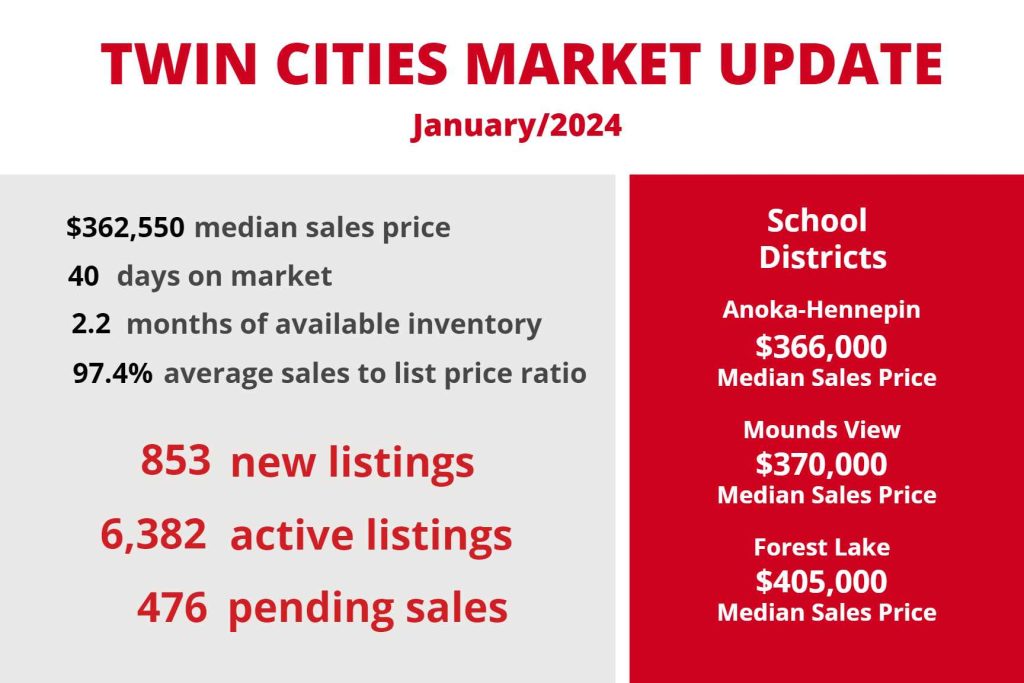 TWIN CITIES MARKET UPDATE
January/2024

\$362,550 median sales price
40 days on market
2.2 months of available inventory
97.4% average sales to list price ratio

853 new listings
6,382 active listings
476 pending sales

School Districts

Anoka-Hennepin
\$366,000
Median Sales Price

Mounds View
\$370,000
Median Sales Price

Forest Lake
\$405,000
Median Sales Price